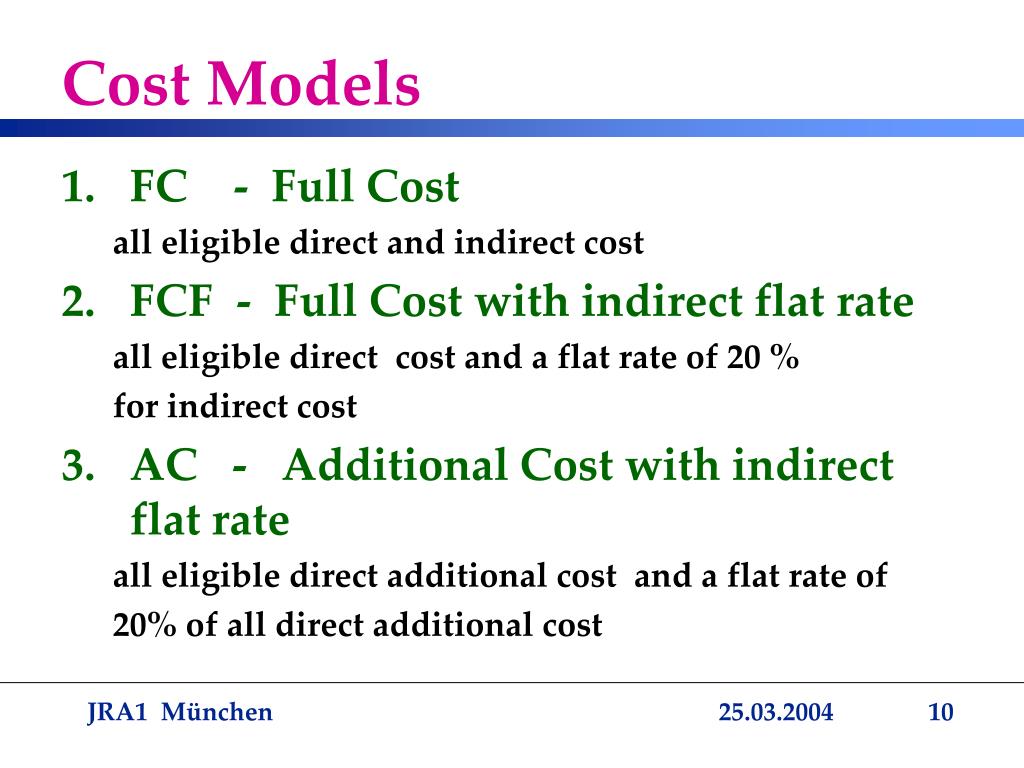 Cost Models

1. FC - Full Cost

all eligible direct and indirect cost

2. FCF - Full Cost with indirect flat rate

all eligible direct cost and a flat rate of 20 % for indirect cost

3. AC - Additional Cost with indirect flat rate

all eligible direct additional cost and a flat rate of 20% of all direct additional cost

JRA1 München 25.03.2004 10